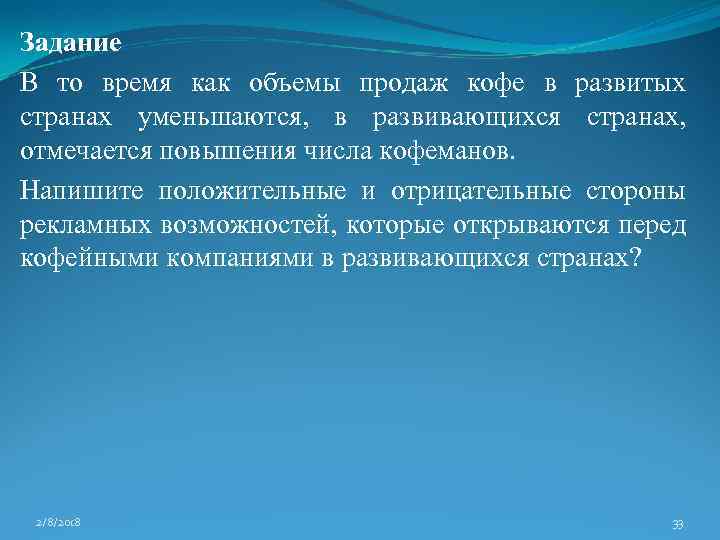 Задание

В то время как обьемы продаж кофе в развитых странах уменьшаются, в развивающихся странах, отмечается повышения числа кофеманов.

Напишите положительные и отрицательные стороны рекламных возможностей, которые открываются перед кофейными компаниями в развивающихся странах?

2/8/2018

33